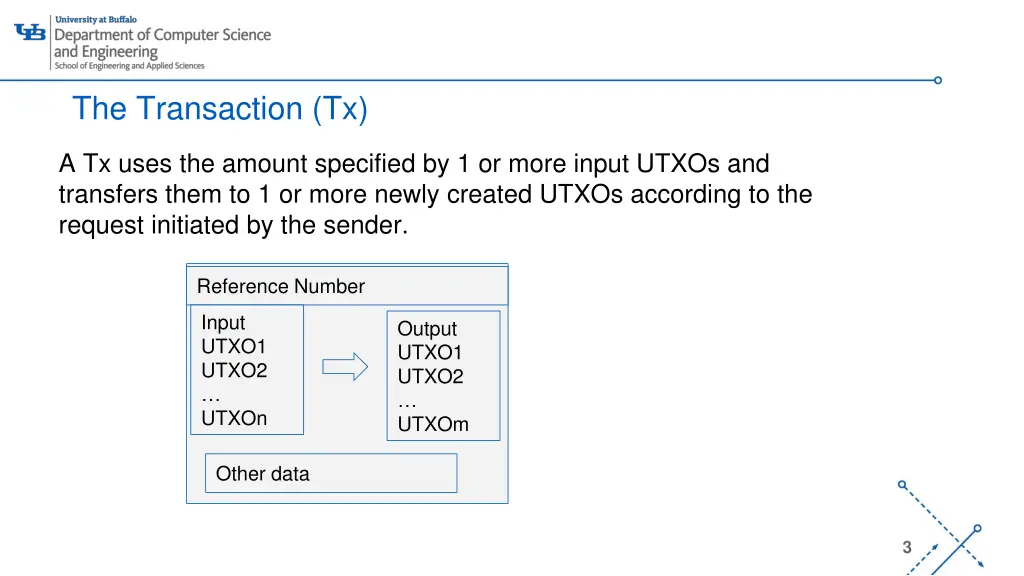 UB University at Buffalo
Department of Computer Science and Engineering
School of Engineering and Applied Sciences

The Transaction (Tx)

A Tx uses the amount specified by 1 or more input UTXOs and transfers them to 1 or more newly created UTXOs according to the request initiated by the sender.

Reference Number

Input
UTXO1
UTXO2
…
UTXOn

Output
UTXO1
UTXO2
…
UTXOm

Other data

3